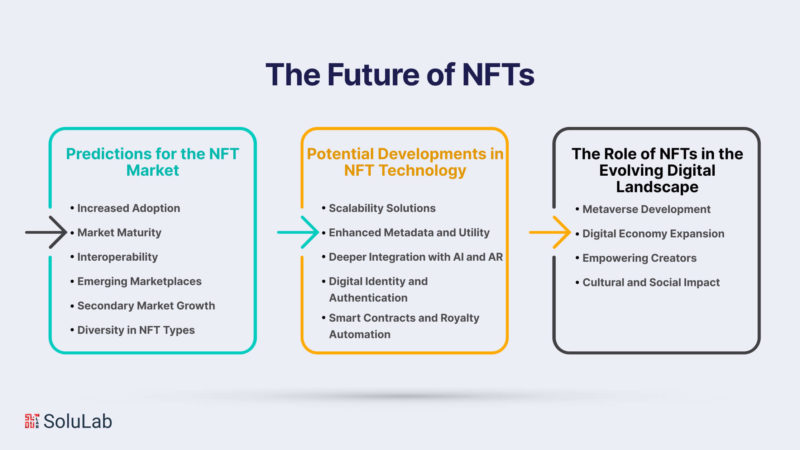 The Future of NFTs

Predictions for the NFT Market

• Increased Adoption
• Market Maturity
• Interoperability
• Emerging Marketplaces
• Secondary Market Growth
• Diversity in NFT Types

Potential Developments in NFT Technology

• Scalability Solutions
• Enhanced Metadata and Utility
• Deeper Integration with AI and AR
• Digital Identity and Authentication
• Smart Contracts and Royalty Automation

The Role of NFTs in the Evolving Digital Landscape

• Metaverse Development
• Digital Economy Expansion
• Empowering Creators
• Cultural and Social Impact

SoluLab